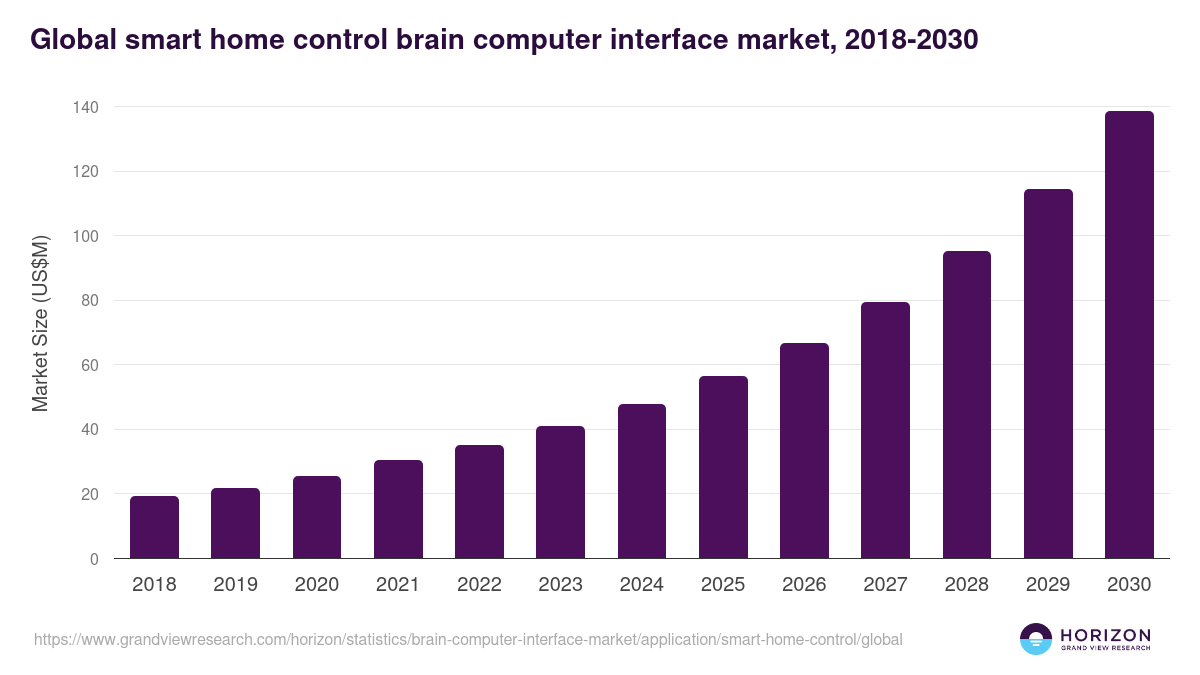 Global smart home control brain computer interface market, 2018-2030

Market Size (US$M)

140
120
100
80
60
40
20
0

2018 2019 2020 2021 2022 2023 2024 2025 2026 2027 2028 2029 2030

https://www.grandviewresearch.com/horizon/statistics/brain-computer-interface-market/application/smart-home-control/global

HORIZON
GRAND VIEW RESEARCH